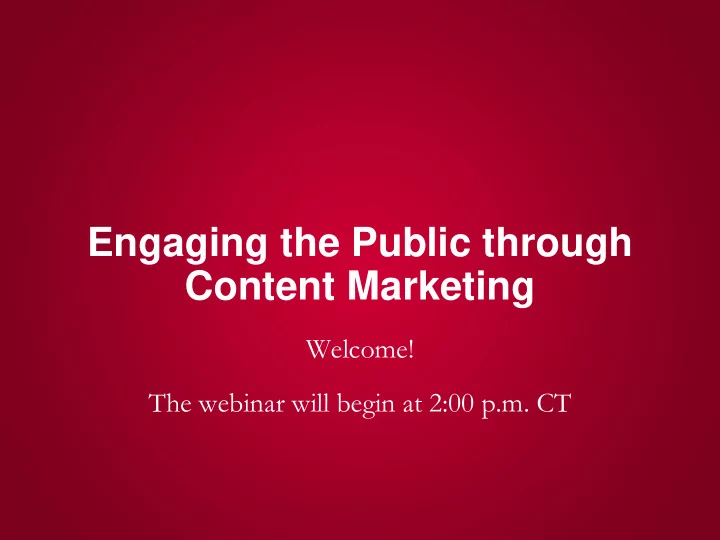 Engaging the Public through Content Marketing

Welcome!

The webinar will begin at 2:00 p.m. CT